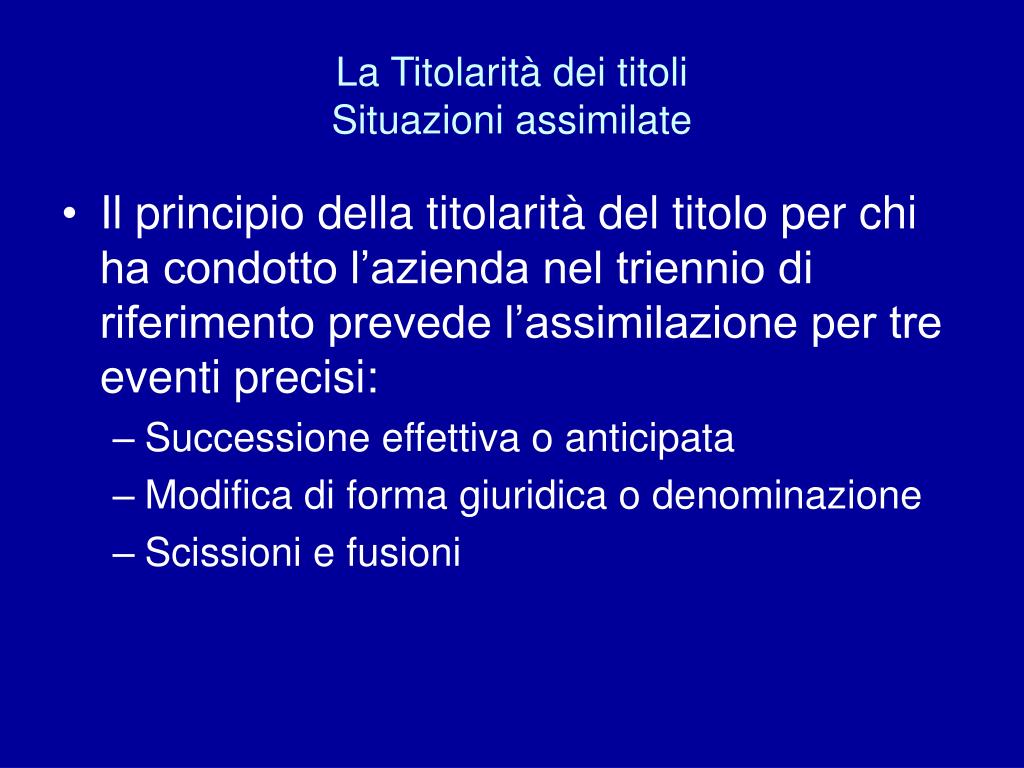 La Titolarità dei titoli
Situazioni assimilate

• Il principio della titolarità del titolo per chi ha condotto l’azienda nel triennio di riferimento prevede l’assimilazione per tre eventi precisi:
– Successione effettiva o anticipata
– Modifica di forma giuridica o denominazione
– Scissioni e fusioni